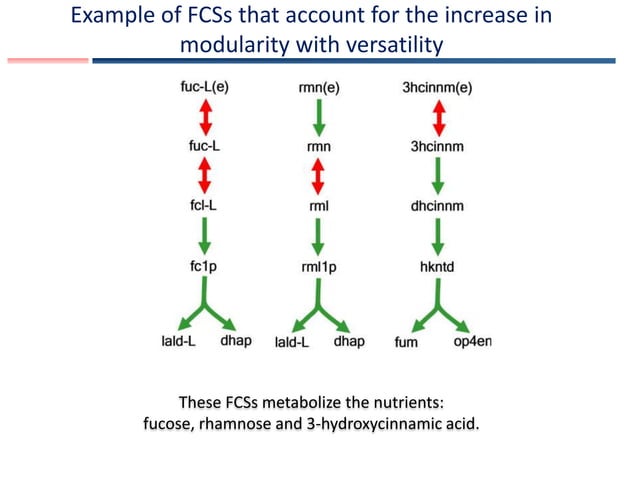 Example of FCSs that account for the increase in modularity with versatility

fuc-L(e)
fuc-L
fcl-L
fc1p
lald-L dhap

rmn(e)
rmn
rml
rml1p
lald-L dhap

3hcinnm(e)
3hcinnm
dhcinnm
hkntd
fum op4en

These FCSs metabolize the nutrients: fucose, rhamnose and 3-hydroxycinnamic acid.